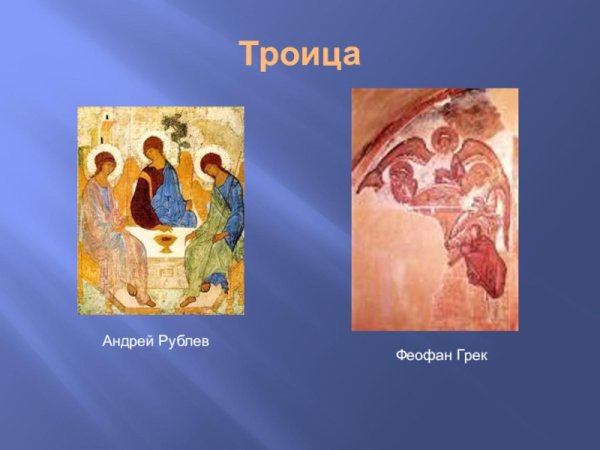 Троица

Андрей Рублев

Феофан Грек